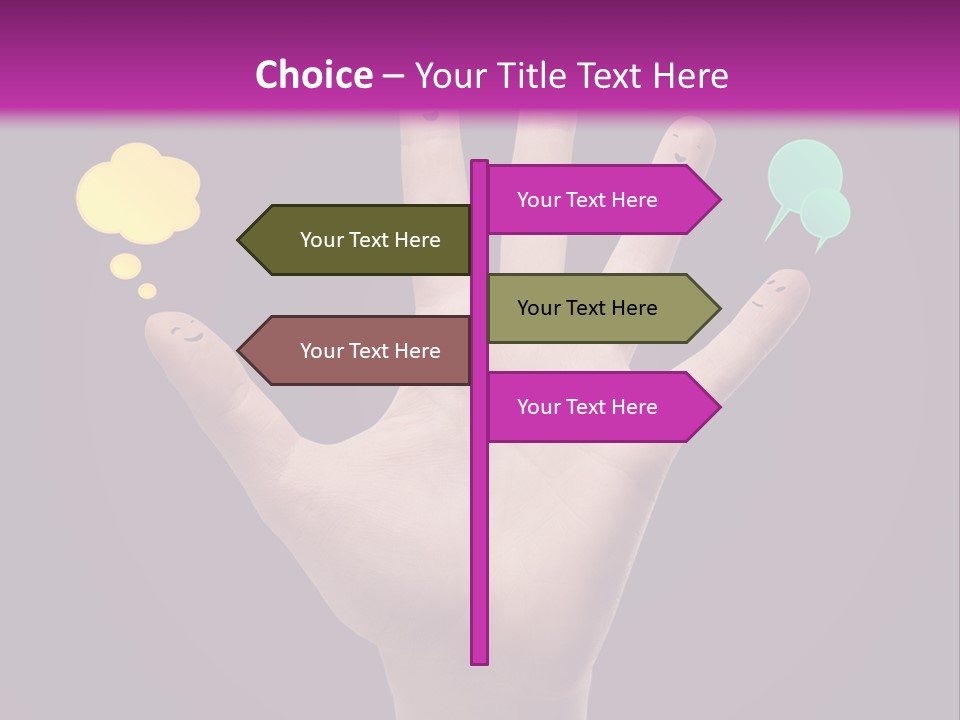 Choice – Your Title Text Here

Your Text Here

Your Text Here

Your Text Here

Your Text Here

Your Text Here